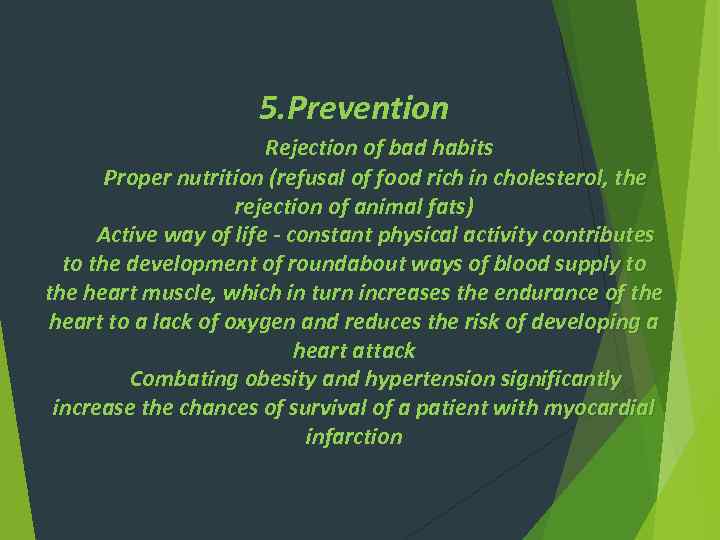 5.Prevention

Rejection of bad habits

Proper nutrition (refusal of food rich in cholesterol, the rejection of animal fats)

Active way of life - constant physical activity contributes to the development of roundabout ways of blood supply to the heart muscle, which in turn increases the endurance of the heart to a lack of oxygen and reduces the risk of developing a heart attack

Combating obesity and hypertension significantly increase the chances of survival of a patient with myocardial infarction